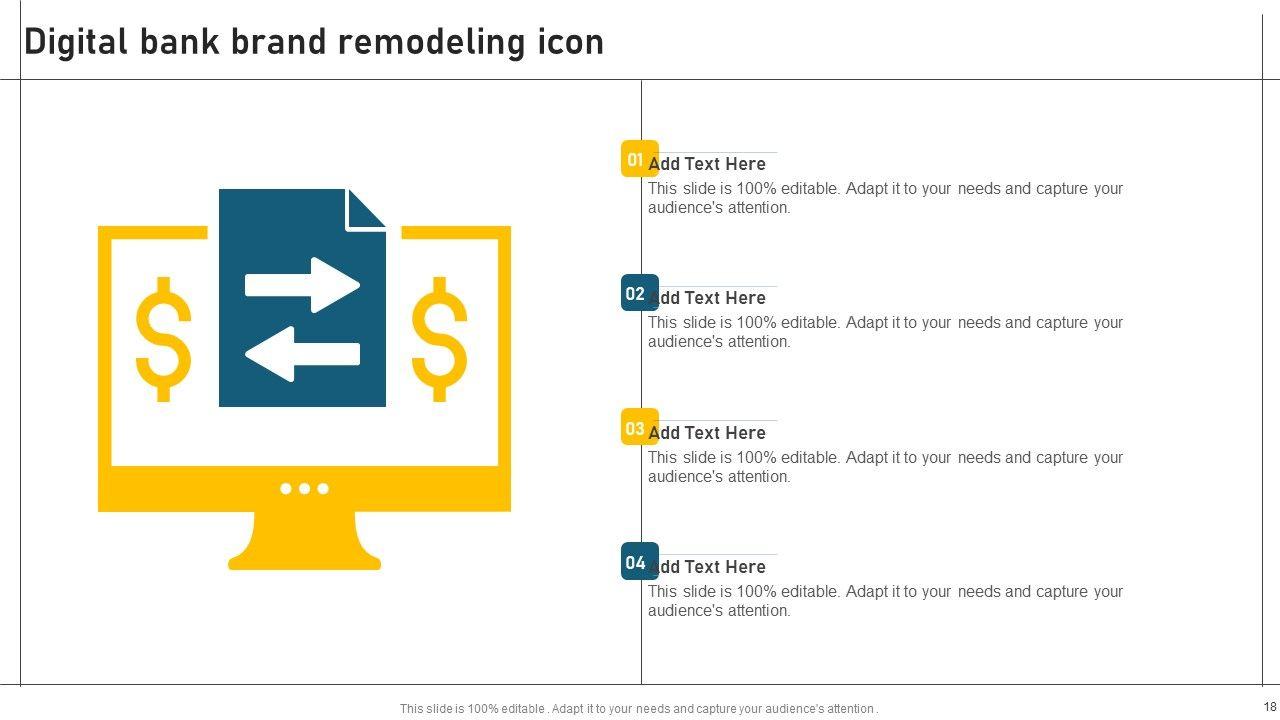 Digital bank brand remodeling icon

$
$

01
Add Text Here
This slide is 100% editable. Adapt it to your needs and capture your audience's attention.

02
Add Text Here
This slide is 100% editable. Adapt it to your needs and capture your audience's attention.

03
Add Text Here
This slide is 100% editable. Adapt it to your needs and capture your audience's attention.

04
Add Text Here
This slide is 100% editable. Adapt it to your needs and capture your audience's attention.

This slide is 100% editable . Adapt it to your needs and capture your audience's attention .

18